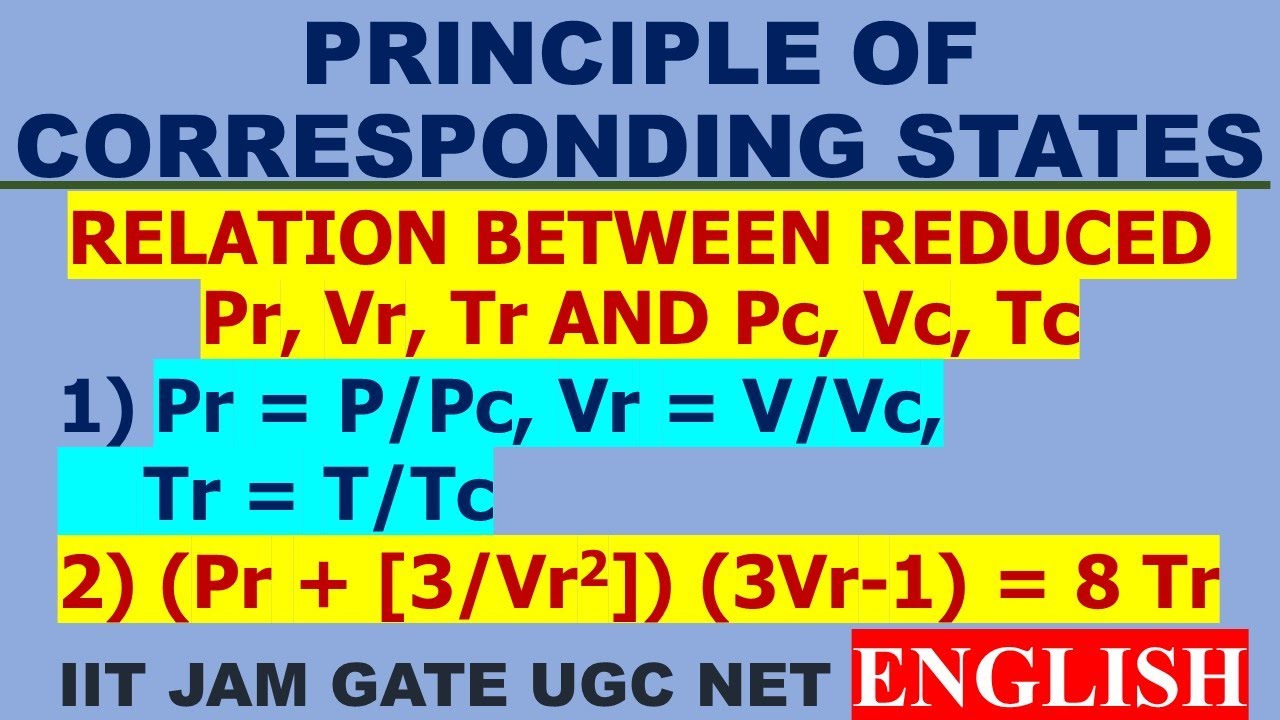 PRINCIPLE OF CORRESPONDING STATES

RELATION BETWEEN REDUCED Pr, Vr, Tr AND Pc, Vc, Tc

1) Pr = P/Pc, Vr = V/Vc, Tr = T/Tc

2) (Pr + [3/Vr$^2$]) (3Vr-1) = 8 Tr

IIT JAM GATE UGC NET ENGLISH